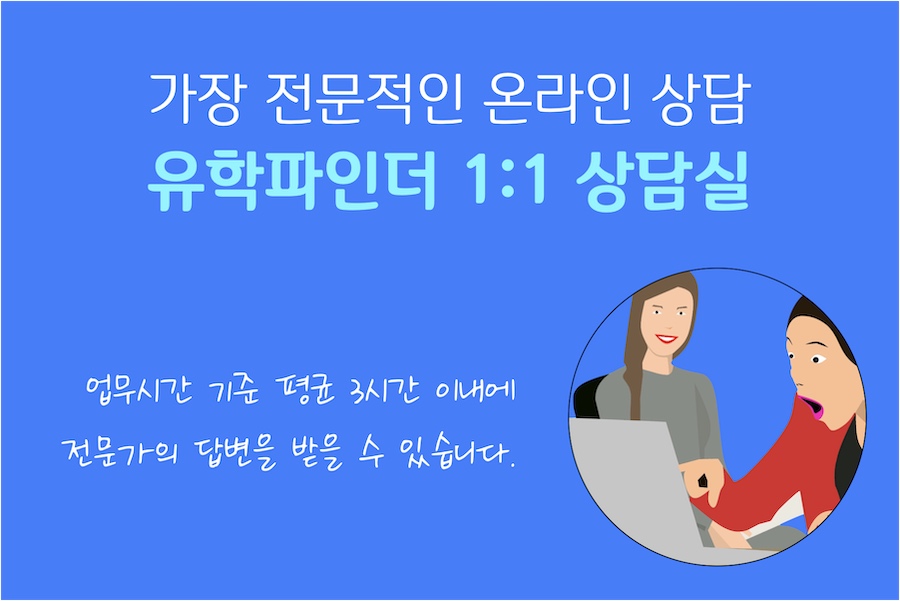 가장 전문적인 온라인 상담
유학파인더 1:1 상담실

업무시간 기준 평균 3시간 이내에
전문가의 답변을 받을 수 있습니다.